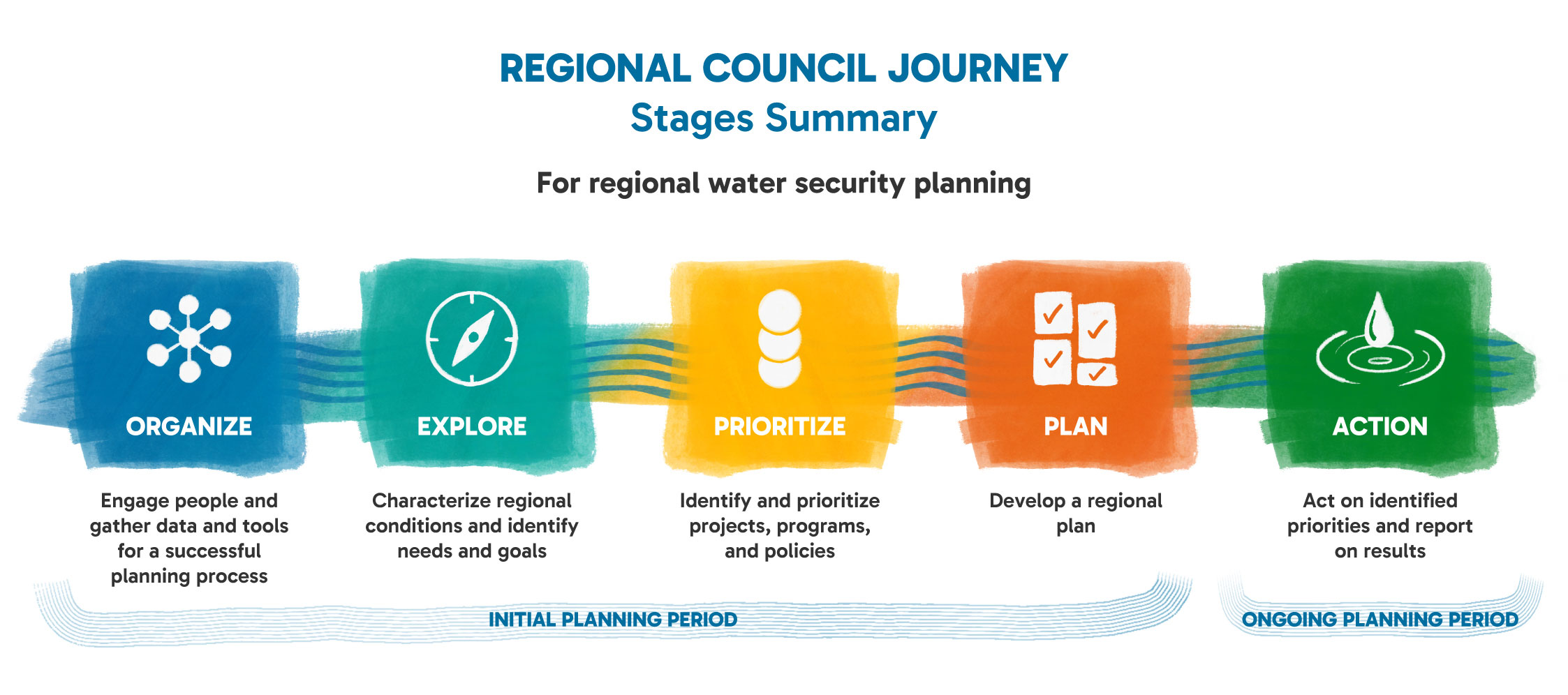 REGIONAL COUNCIL JOURNEY
Stages Summary

For regional water security planning

ORGANIZE

Engage people and gather data and tools for a successful planning process

EXPLORE

Characterize regional conditions and identify needs and goals

PRIORITIZE

Identify and prioritize projects, programs, and policies

PLAN

Develop a regional plan

ACTION

Act on identified priorities and report on results

INITIAL PLANNING PERIOD

ONGOING PLANNING PERIOD